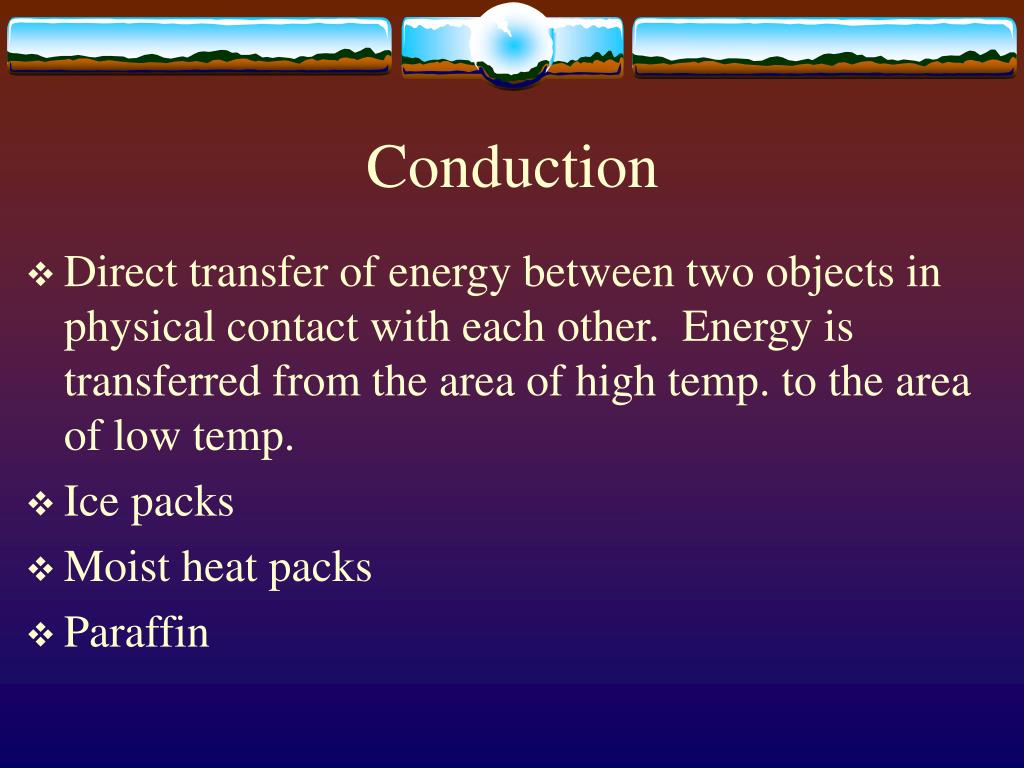 Conduction

❖ Direct transfer of energy between two objects in physical contact with each other. Energy is transferred from the area of high temp. to the area of low temp.

❖ Ice packs

❖ Moist heat packs

❖ Paraffin